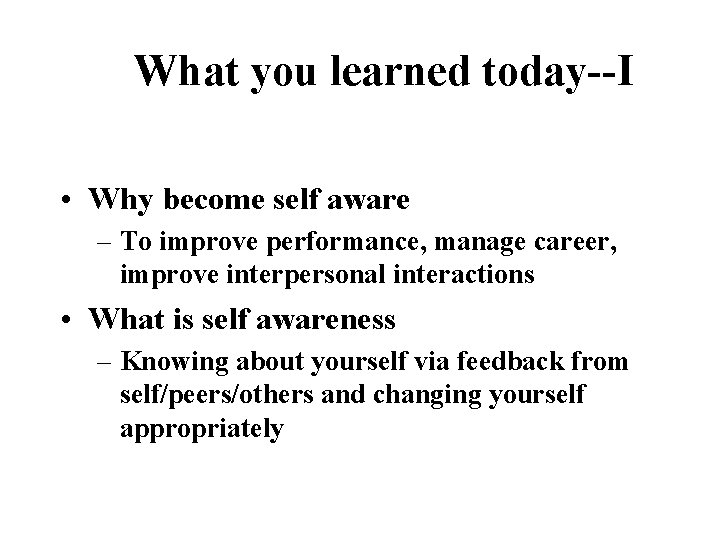 What you learned today--I

• Why become self aware
– To improve performance, manage career, improve interpersonal interactions
• What is self awareness
– Knowing about yourself via feedback from self/peers/others and changing yourself appropriately